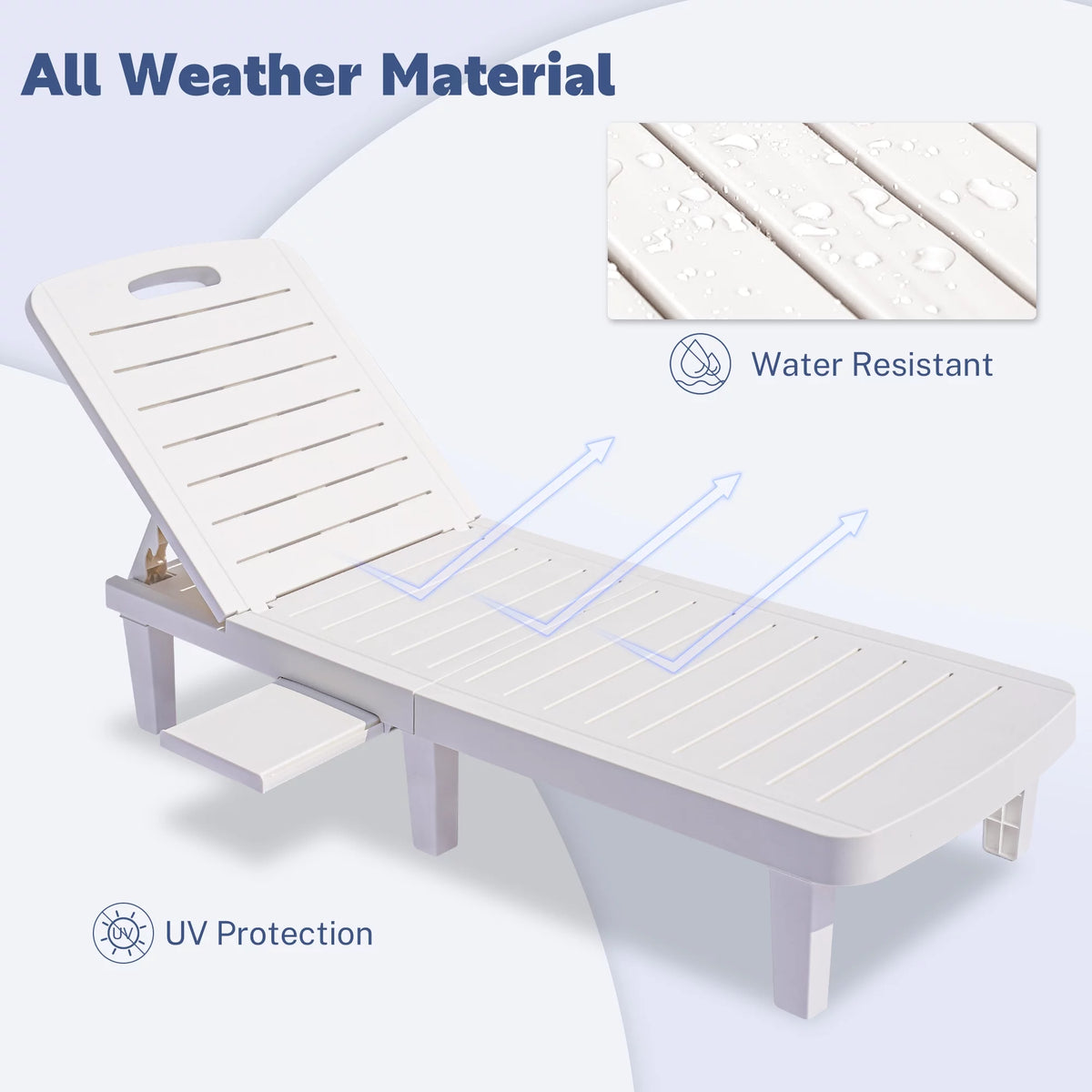 All Weather Material

Water Resistant

UV

UV Protection